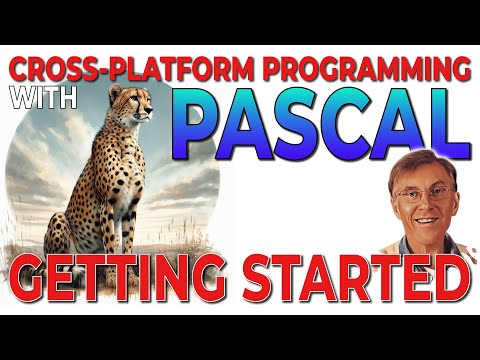 CROSS-PLATFORM PROGRAMMING
WITH
PASCAL
GETTING STARTED